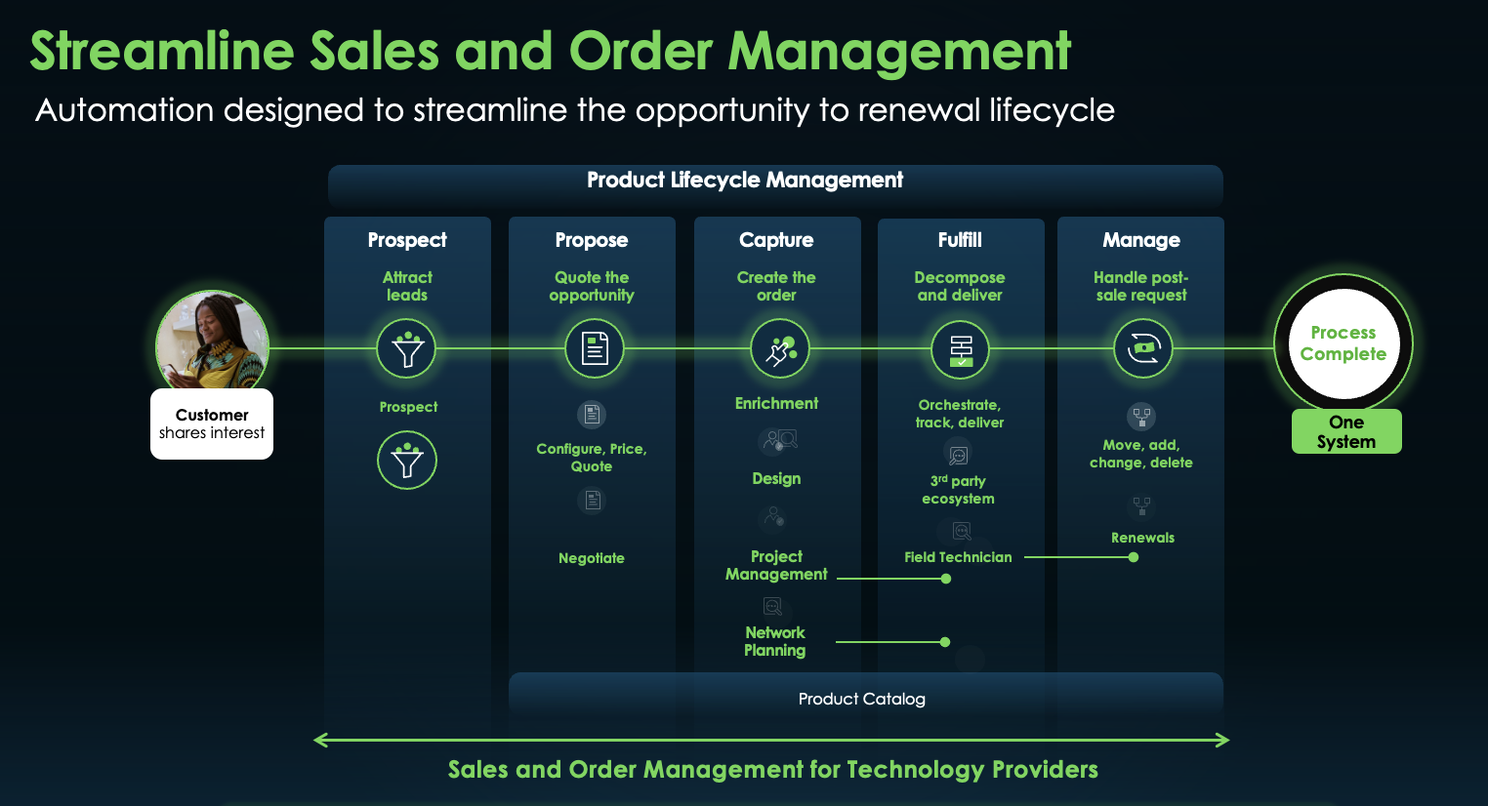 Streamline Sales and Order Management

Automation designed to streamline the opportunity to renewal lifecycle

Product Lifecycle Management

Customer shares interest

Prospect
Attract leads
Prospect

Propose
Quote the opportunity
Configure, Price, Quote
Negotiate

Capture
Create the order
Enrichment
Design
Project Management
Network Planning

Fulfill
Decompose and deliver
Orchestrate, track, deliver
3rd party ecosystem
Field Technician

Manage
Handle post-sale request
Move, add, change, delete
Renewals

Process Complete
One System

Product Catalog

Sales and Order Management for Technology Providers